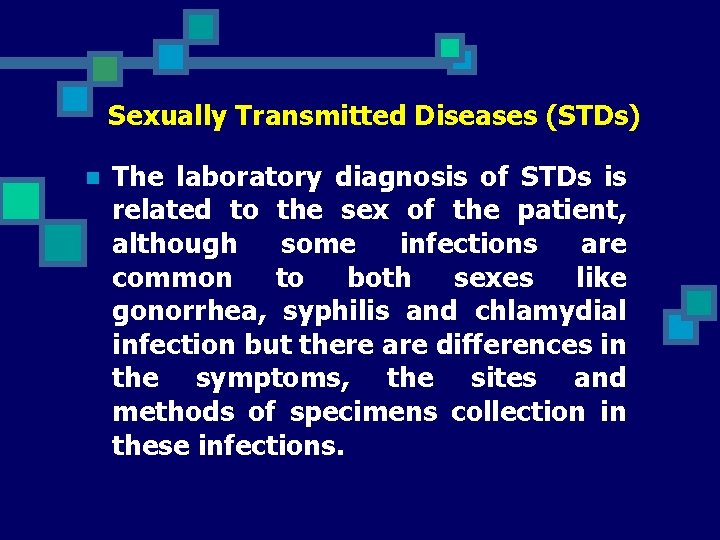 Sexually Transmitted Diseases (STDs)

The laboratory diagnosis of STDs is related to the sex of the patient, although some infections are common to both sexes like gonorrhea, syphilis and chlamydial infection but there are differences in the symptoms, the sites and methods of specimens collection in these infections.